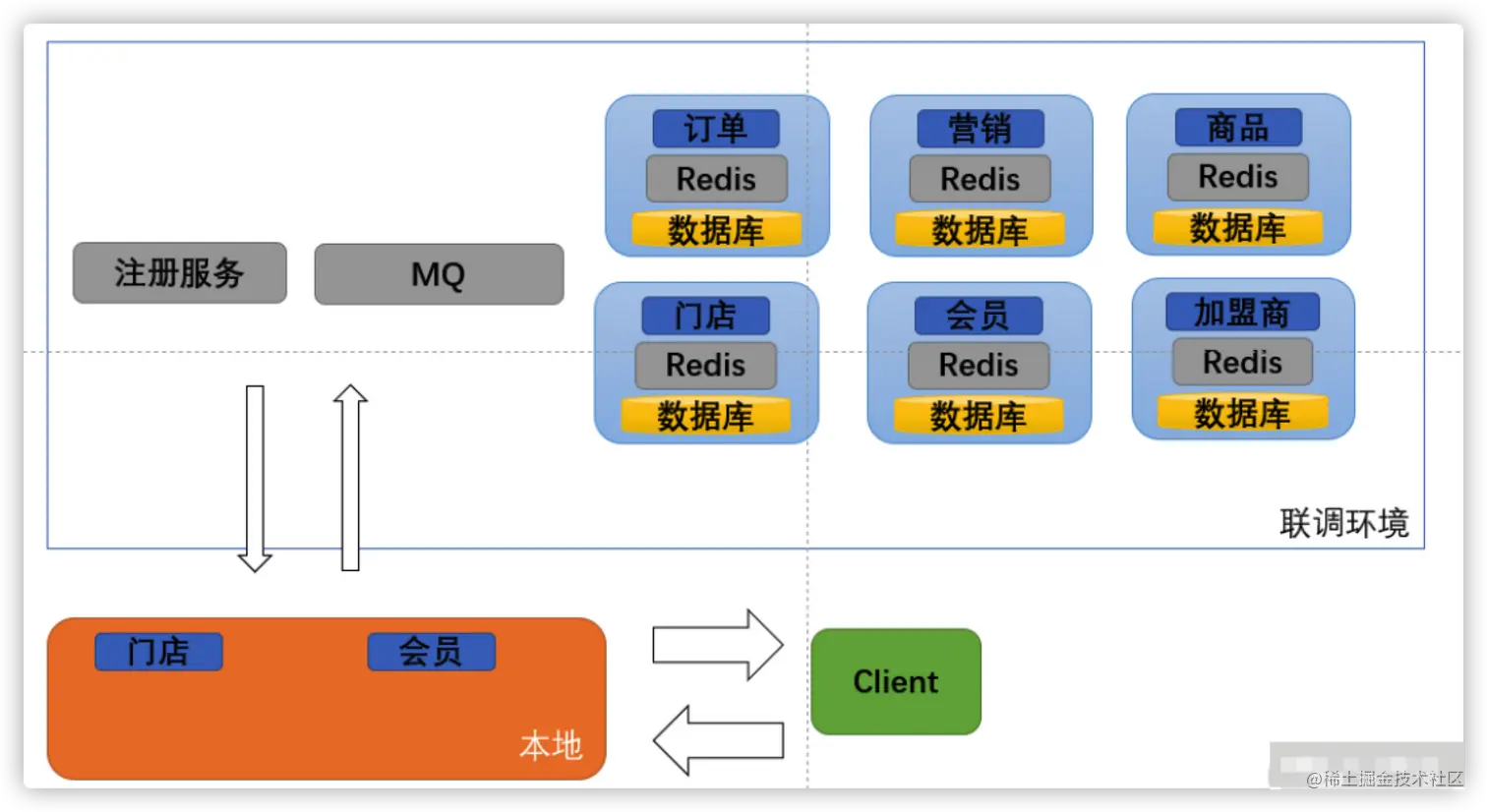 注册服务

MQ

订单
Redis
数据库

营销
Redis
数据库

商品
Redis
数据库

门店
Redis
数据库

会员
Redis
数据库

加盟商
Redis
数据库

联调环境

门店

会员

本地

Client

@稀土掘金技术社区